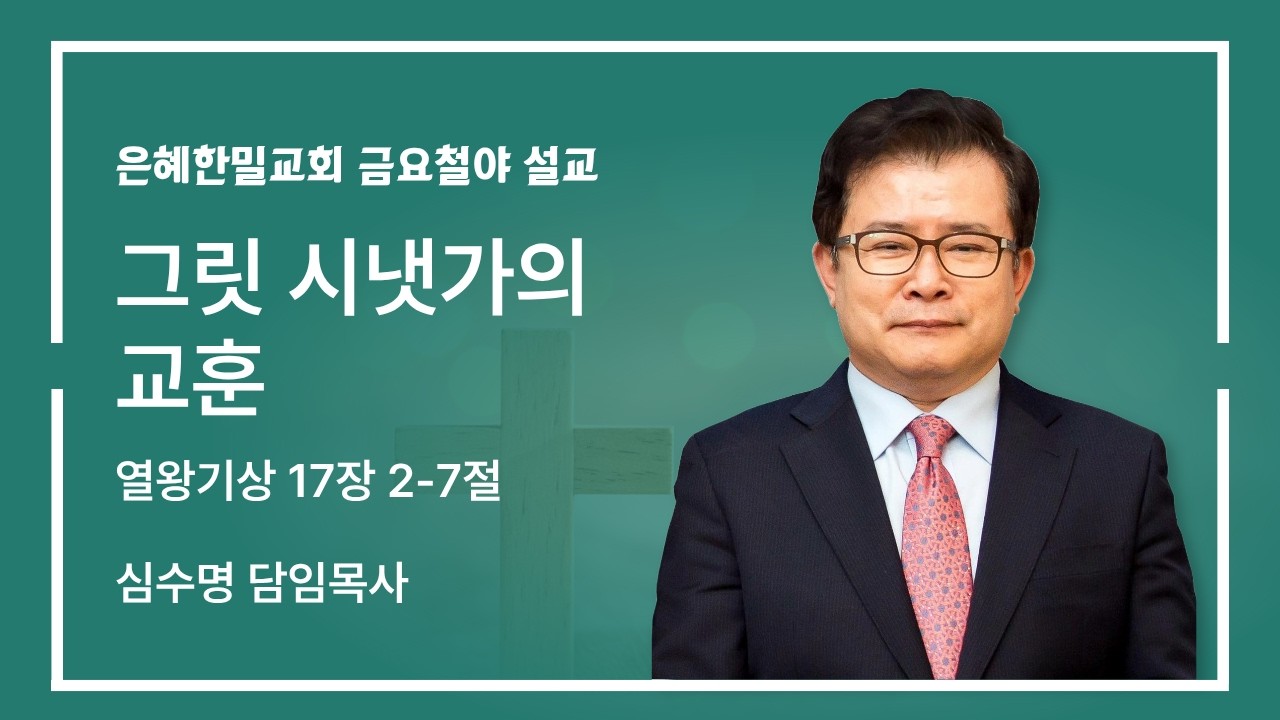 은혜한밀교회 금요철야 설교

그릿 시냇가의 교훈

열왕기상 17장 2-7절

심수명 담임목사